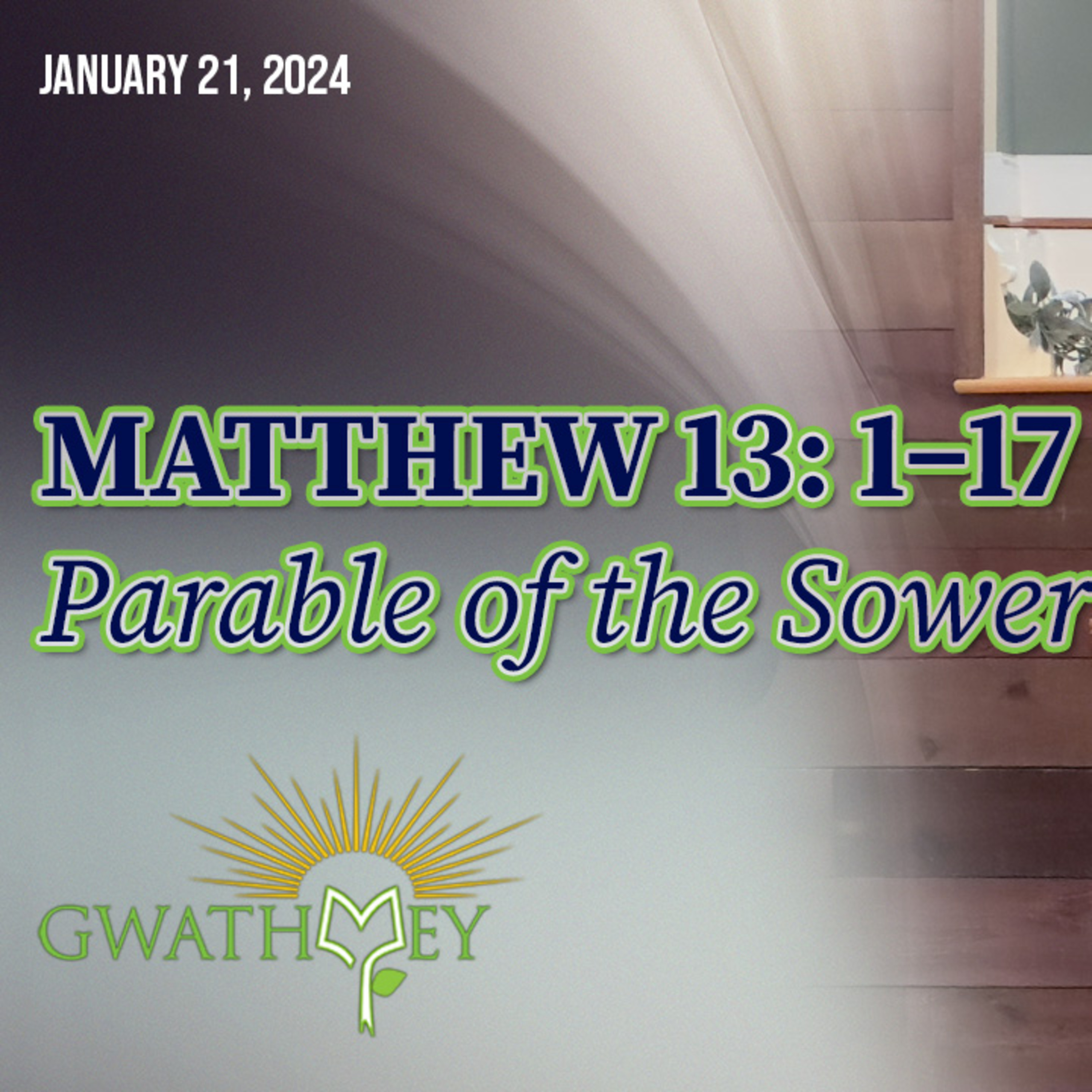 JANUARY 21, 2024

MATTHEW 13: 1–17

Parable of the Sower

GWATHMEY